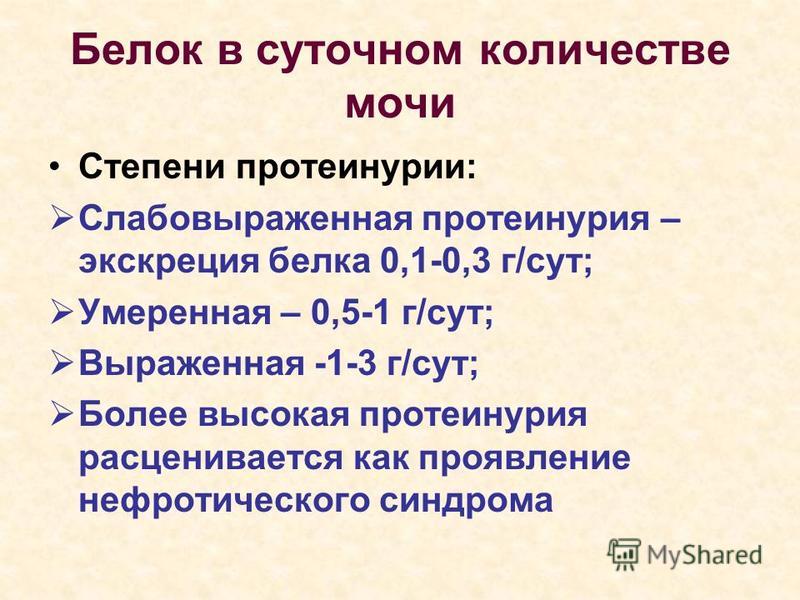 Белок в суточном количестве мочи

• Степени протеинурии:

➢ Слабовыраженная протеинурия – экскреция белка 0,1-0,3 г/сут;

➢ Умеренная – 0,5-1 г/сут;

➢ Выраженная -1-3 г/сут;

➢ Более высокая протеинурия расценивается как проявление нефротического синдрома

MyShared